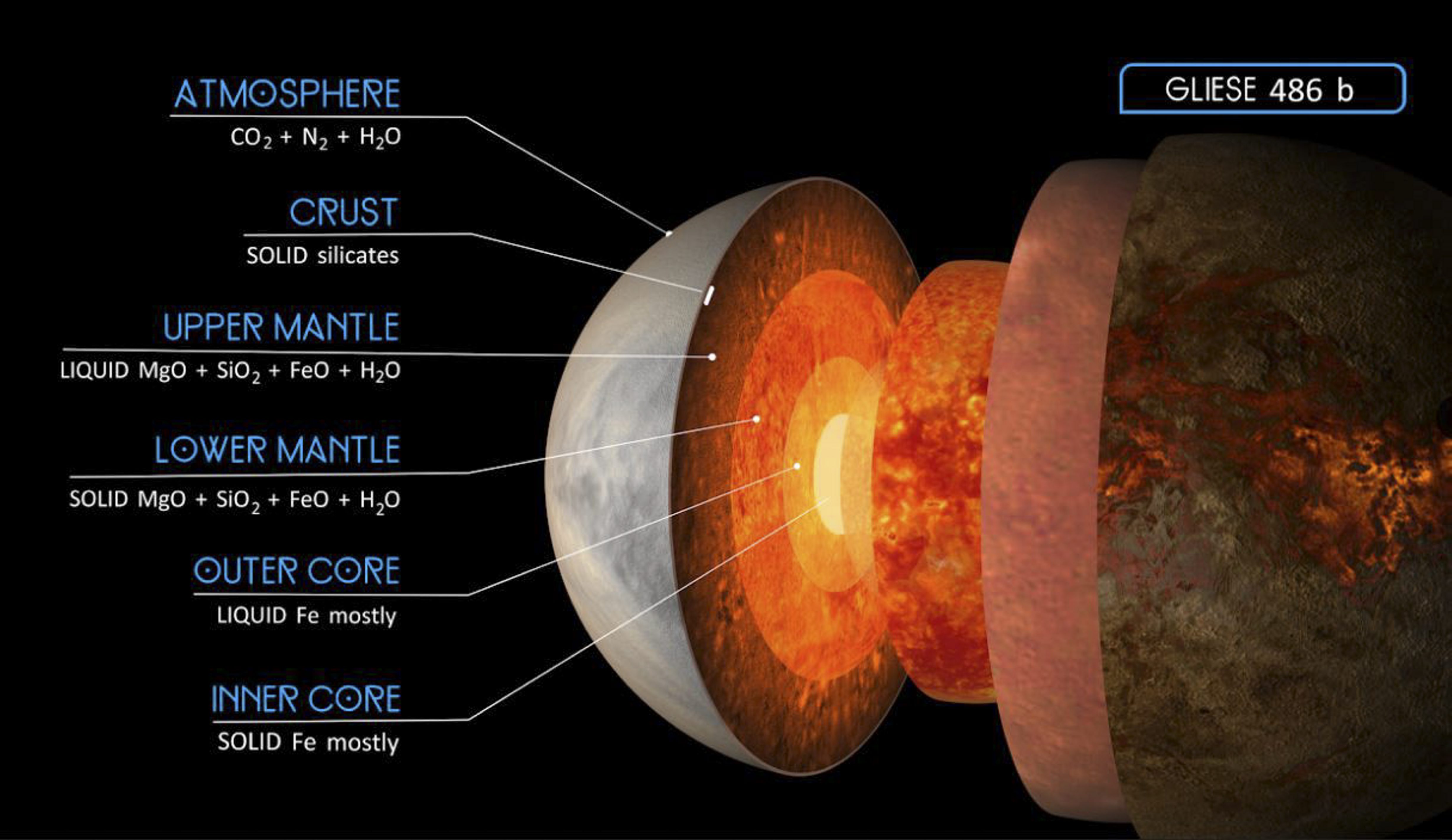 ATMOSPHERE
$CO_2 + N_2 + H_2O$

CRUST
SOLID silicates

UPPER MANTLE
LIQUID $MgO + SiO_2 + FeO + H_2O$

LOWER MANTLE
SOLID $MgO + SiO_2 + FeO + H_2O$

OUTER CORE
LIQUID Fe mostly

INNER CORE
SOLID Fe mostly

GLIESE 486 b